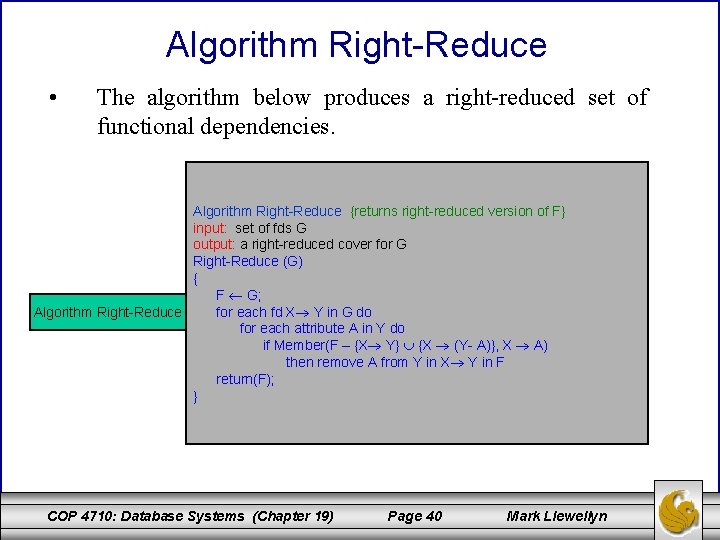 Algorithm Right-Reduce

• The algorithm below produces a right-reduced set of functional dependencies.

Algorithm Right-Reduce

Algorithm Right-Reduce {returns right-reduced version of F}
input: set of fds G
output: a right-reduced cover for G
Right-Reduce (G)
{
F $\leftarrow$ G;
for each fd X$\rightarrow$ Y in G do
for each attribute A in Y do
if Member(F – {X$\rightarrow$ Y} $\cup$ {X $\rightarrow$ (Y- A)}, X $\rightarrow$ A)
then remove A from Y in X$\rightarrow$ Y in F
return(F);
}

COP 4710: Database Systems (Chapter 19) Page 40 Mark Llewellyn